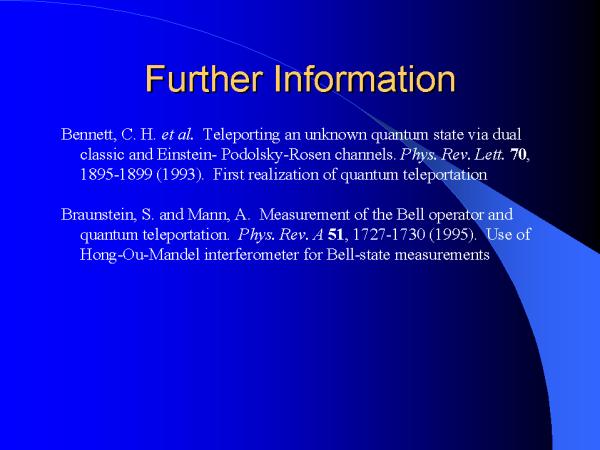 Further Information

Bennett, C. H. et al. Teleporting an unknown quantum state via dual classic and Einstein- Podolsky-Rosen channels. Phys. Rev. Lett. 70, 1895-1899 (1993). First realization of quantum teleportation

Braunstein, S. and Mann, A. Measurement of the Bell operator and quantum teleportation. Phys. Rev. A 51, 1727-1730 (1995). Use of Hong-Ou-Mandel interferometer for Bell-state measurements